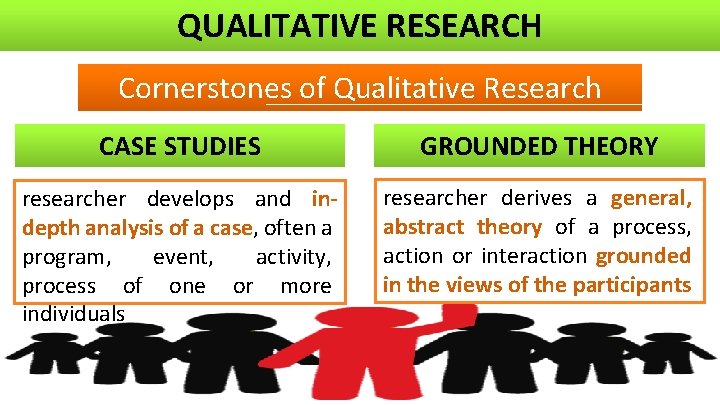 QUALITATIVE RESEARCH

Cornerstones of Qualitative Research

CASE STUDIES

researcher develops and in-depth analysis of a case, often a program, event, activity, process of one or more individuals

GROUNDED THEORY

researcher derives a general, abstract theory of a process, action or interaction grounded in the views of the participants